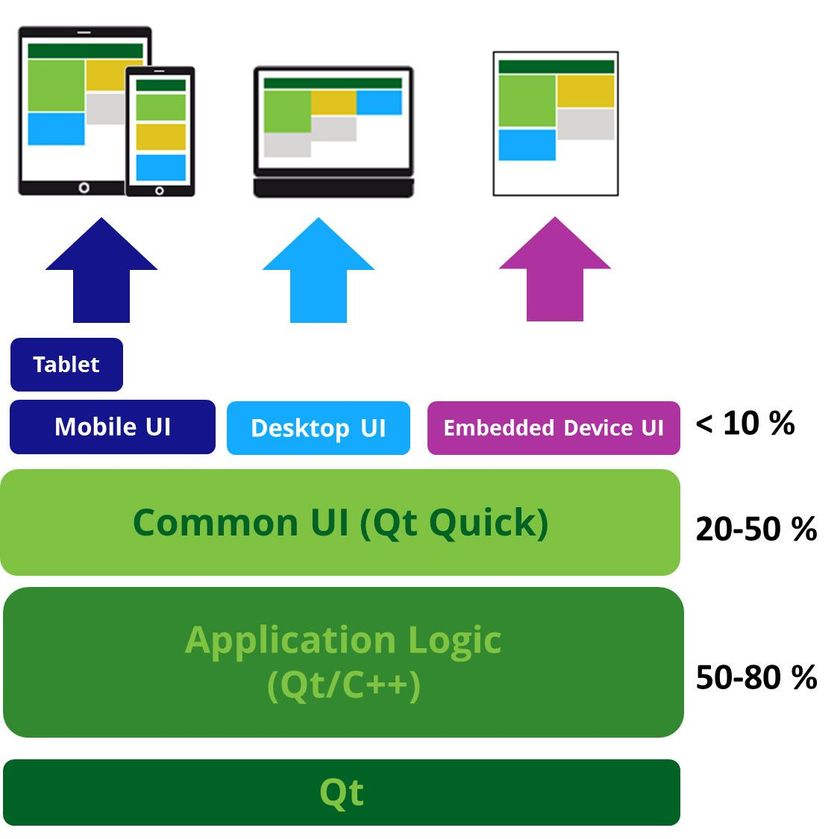 Tablet

Mobile UI

Desktop UI

Embedded Device UI

< 10 %

Common UI (Qt Quick)

20-50 %

Application Logic (Qt/C++)

50-80 %

Qt